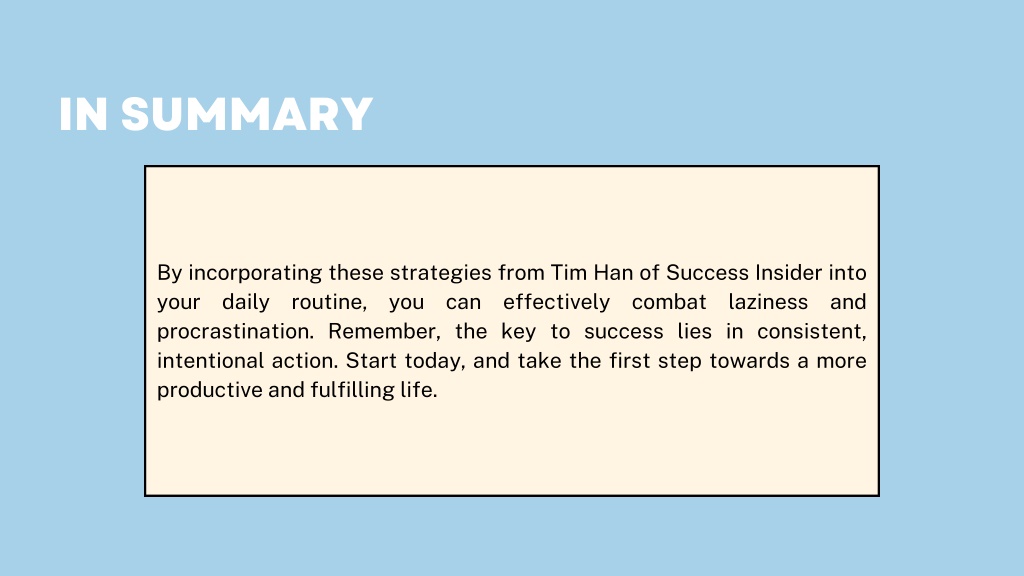 IN SUMMARY

By incorporating these strategies from Tim Han of Success Insider into your daily routine, you can effectively combat laziness and procrastination. Remember, the key to success lies in consistent, intentional action. Start today, and take the first step towards a more productive and fulfilling life.